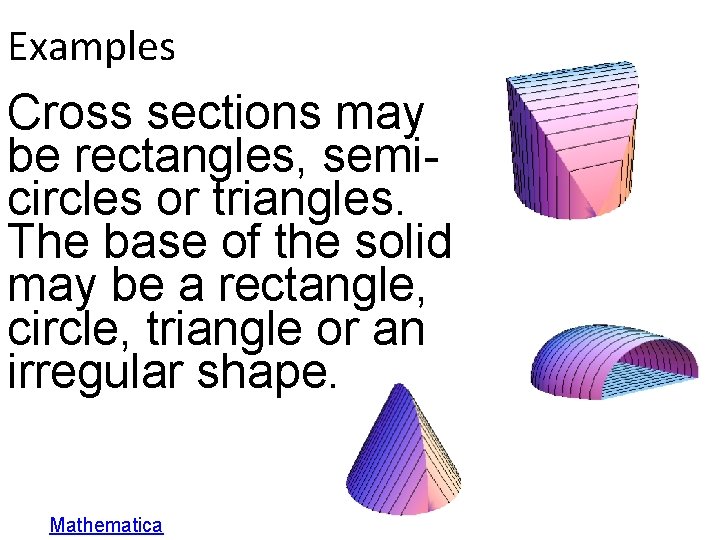 Examples

Cross sections may be rectangles, semi-circles or triangles. The base of the solid may be a rectangle, circle, triangle or an irregular shape.

Mathematica